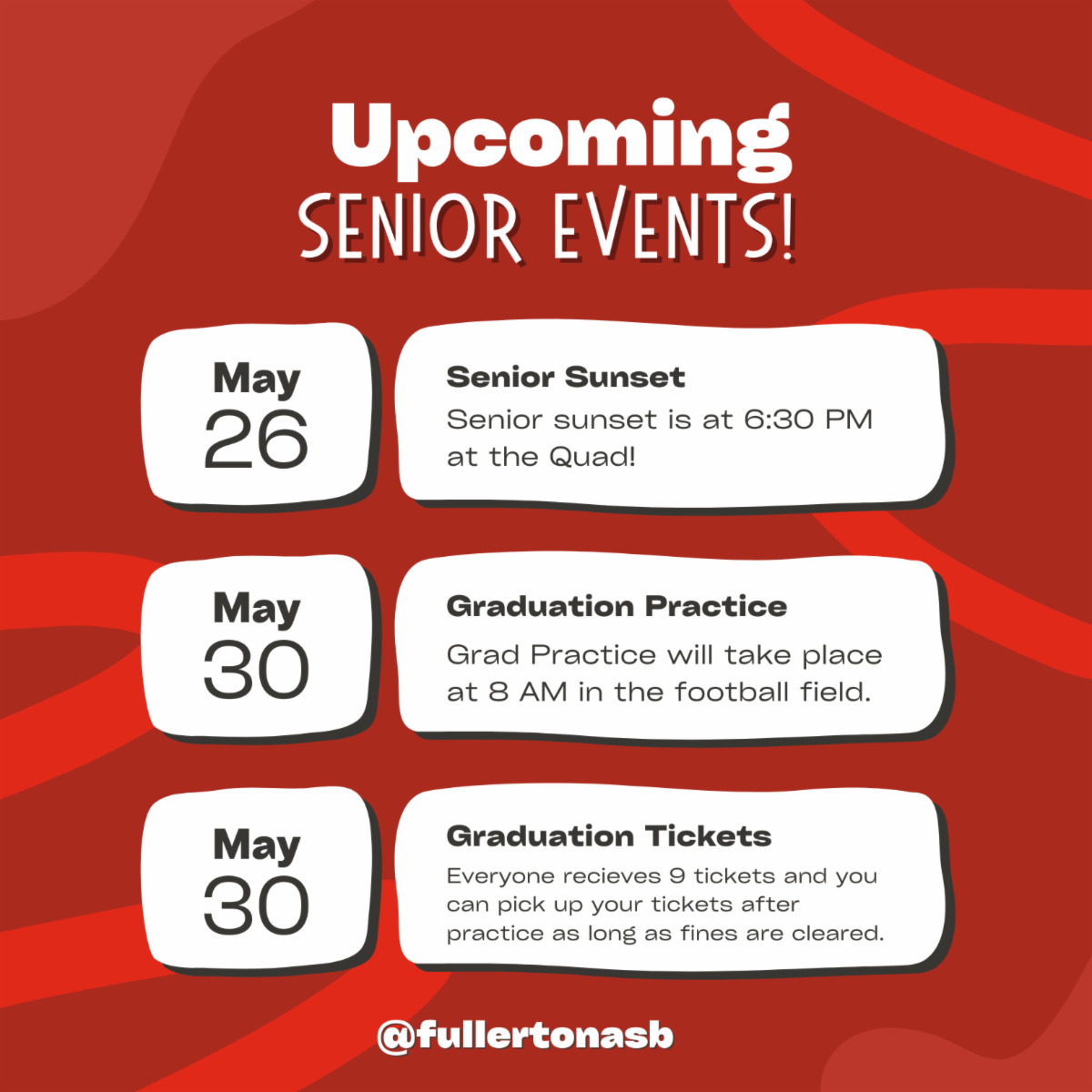 Upcoming
SENIOR EVENTS!

May
26

Senior Sunset
Senior sunset is at 6:30 PM at the Quad!

May
30

Graduation Practice
Grad Practice will take place at 8 AM in the football field.

May
30

Graduation Tickets
Everyone recieves 9 tickets and you can pick up your tickets after practice as long as fines are cleared.

@fullertonasb